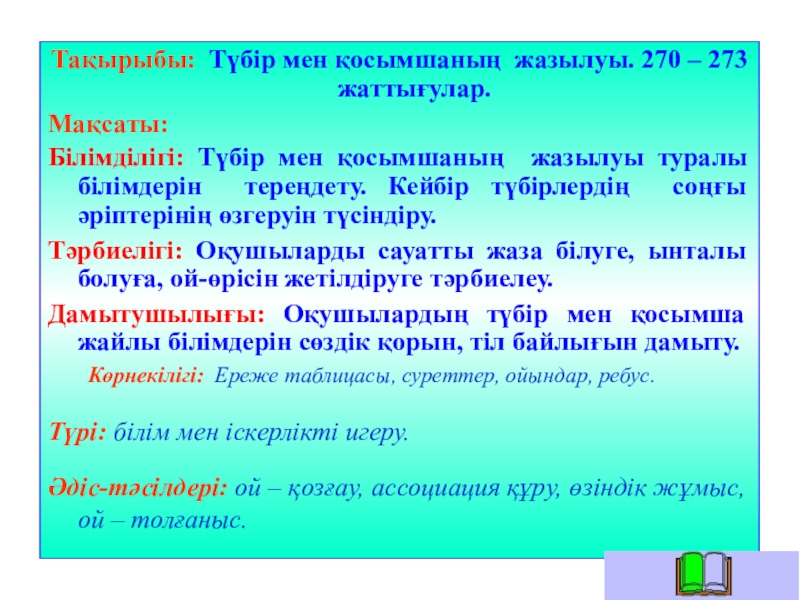 Тақырыбы: Түбір мен қосымшаның жазылуы. 270 – 273 жаттығулар.

Мақсаты:

Білімділігі: Түбір мен қосымшаның жазылуы туралы білімдерін тереңдету. Кейбір түбірлердің соңғы әріптерінің өзгеруін түсіндіру.

Тәрбиелігі: Оқушыларды сауатты жаза білуге, ынталы болуға, ой-өрісін жетілдіруге тәрбиелеу.

Дамытушылығы: Оқушылардың түбір мен қосымша жайлы білімдерін сөздік қорын, тіл байлығын дамыту.

Көрнекілігі: Ереже таблицасы, суреттер, ойындар, ребус.

Түрі: білім мен іскерлікті игеру.

Әдіс-тәсілдері: ой – қозғау, ассоциация құру, өзіндік жұмыс, ой – толғаныс.